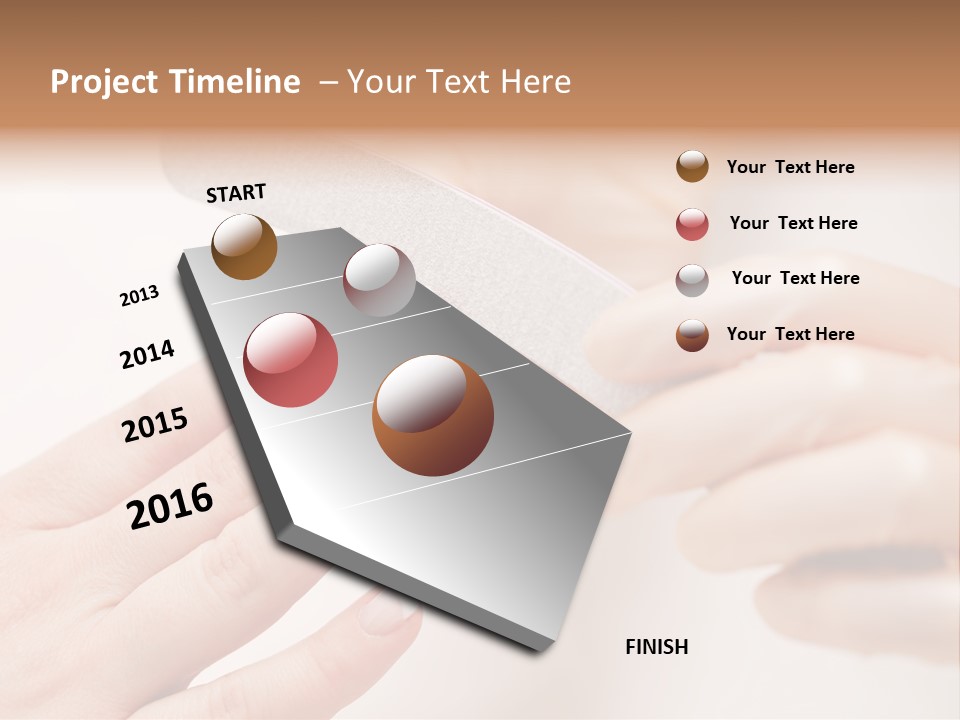 Project Timeline – Your Text Here

START

2013

2014

2015

2016

FINISH

Your Text Here

Your Text Here

Your Text Here

Your Text Here